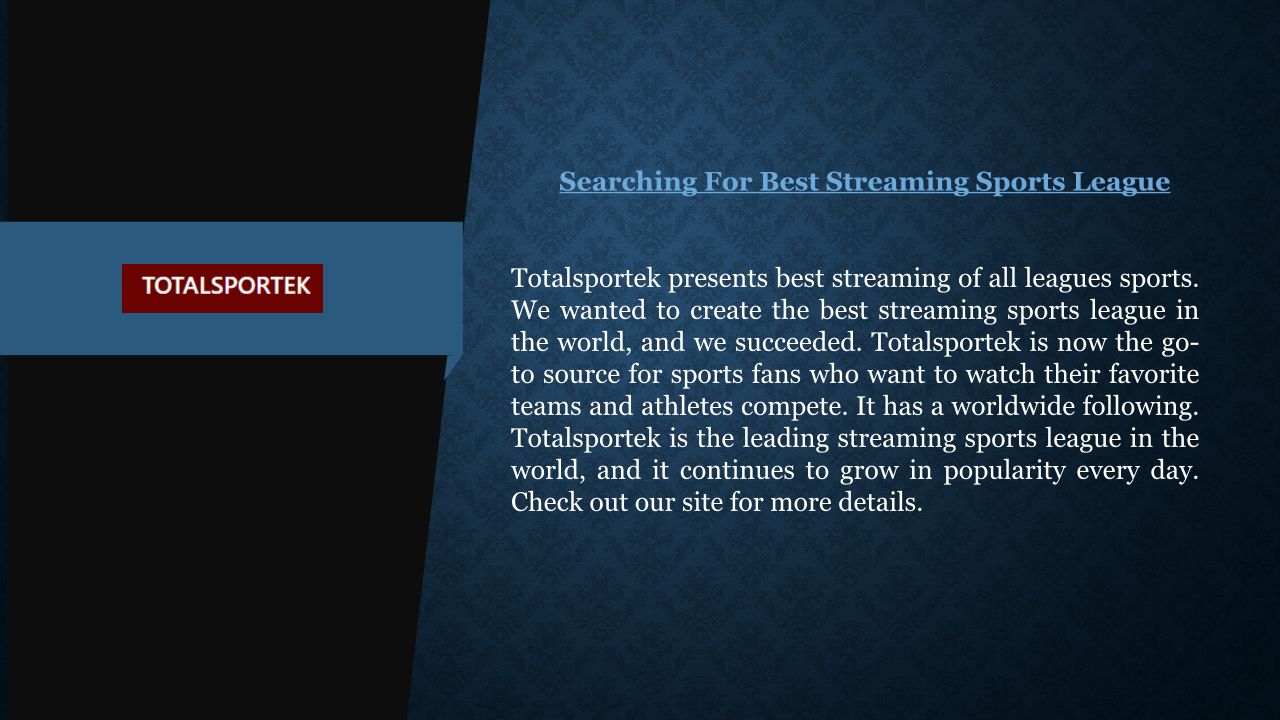 TOTALSPORTEK

Searching For Best Streaming Sports League

Totalsportek presents best streaming of all leagues sports. We wanted to create the best streaming sports league in the world, and we succeeded. Totalsportek is now the go-to source for sports fans who want to watch their favorite teams and athletes compete. It has a worldwide following. Totalsportek is the leading streaming sports league in the world, and it continues to grow in popularity every day. Check out our site for more details.